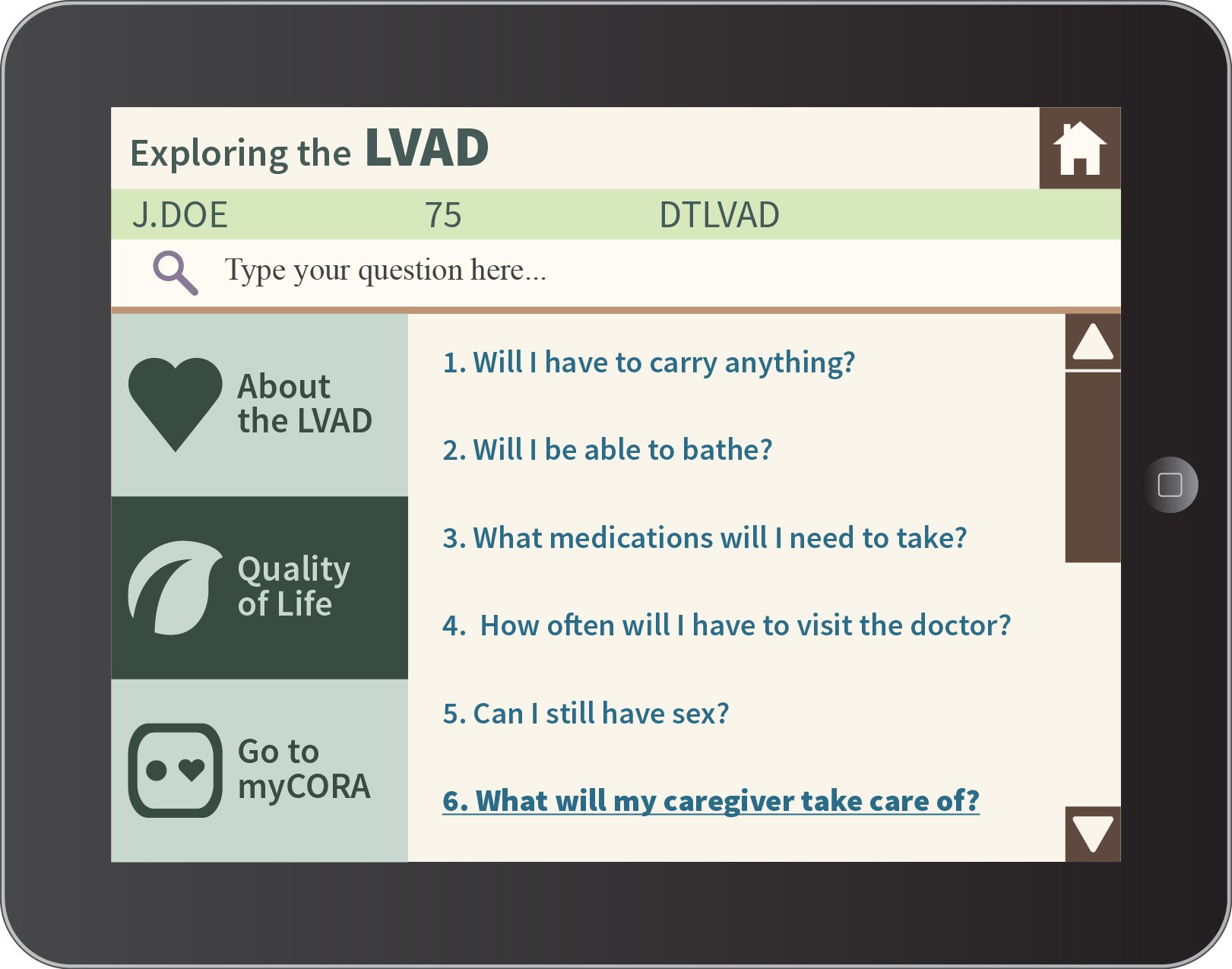 Exploring the LVAD

J.DOE 75 DTLVAD

Type your question here...

About the LVAD

Quality of Life

Go to myCORA

1. Will I have to carry anything?

2. Will I be able to bathe?

3. What medications will I need to take?

4. How often will I have to visit the doctor?

5. Can I still have sex?

6. What will my caregiver take care of?